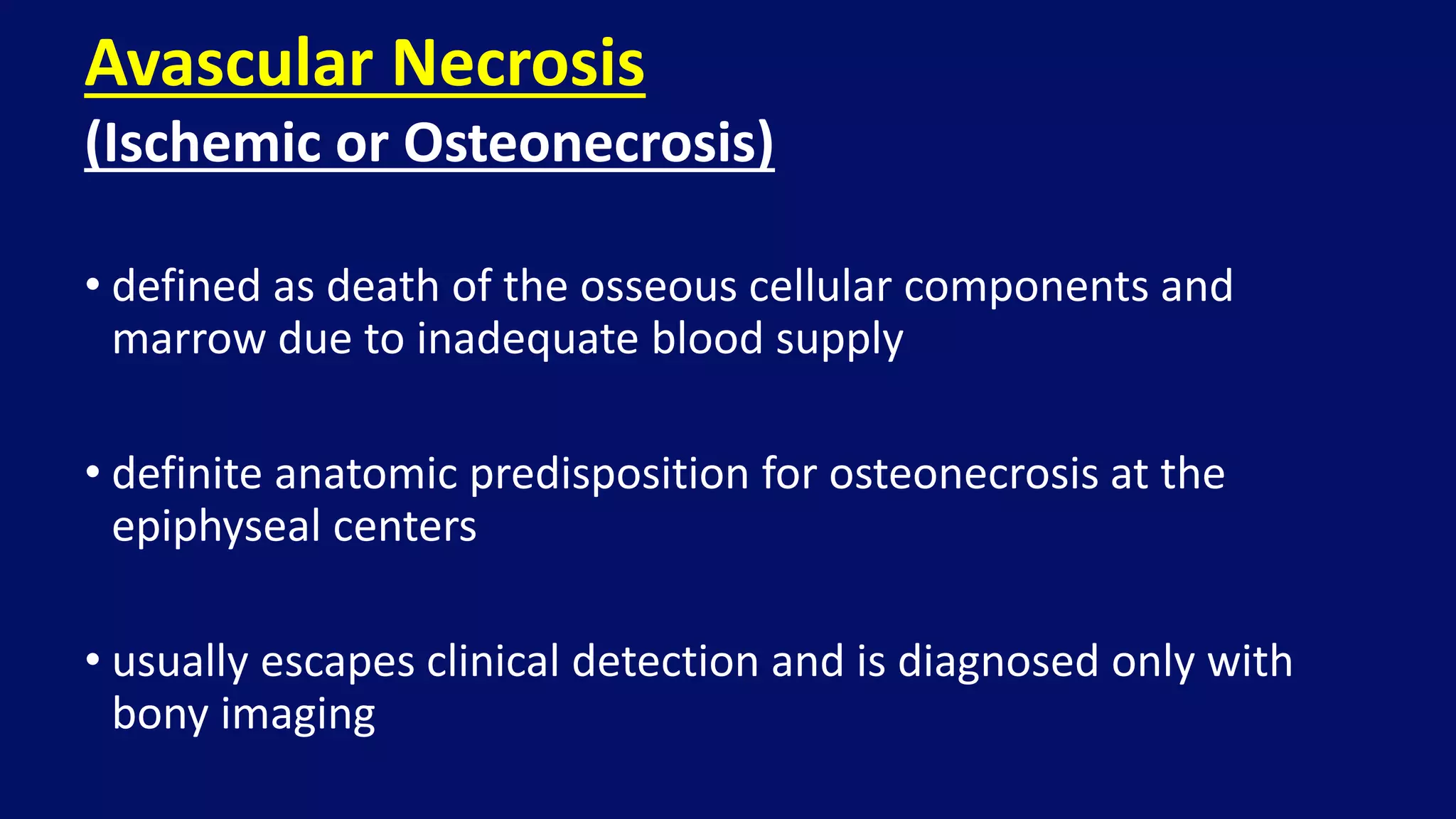 Avascular Necrosis
(Ischemic or Osteonecrosis)

• defined as death of the osseous cellular components and marrow due to inadequate blood supply

• definite anatomic predisposition for osteonecrosis at the epiphyseal centers

• usually escapes clinical detection and is diagnosed only with bony imaging